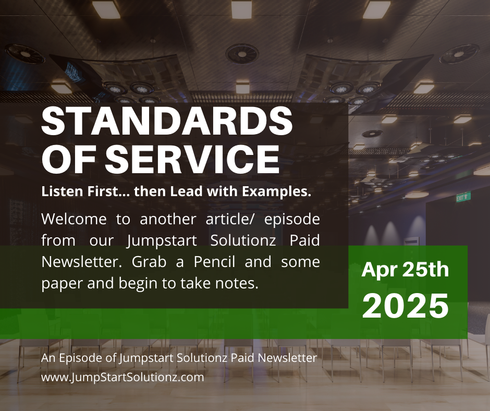 STANDARDS OF SERVICE

Listen First... then Lead with Examples.

Welcome to another article/ episode from our Jumpstart Solutionz Paid Newsletter. Grab a Pencil and some paper and begin to take notes.

Apr 25th 2025

An Episode of Jumpstart Solutionz Paid Newsletter
www.JumpStartSolutionz.com